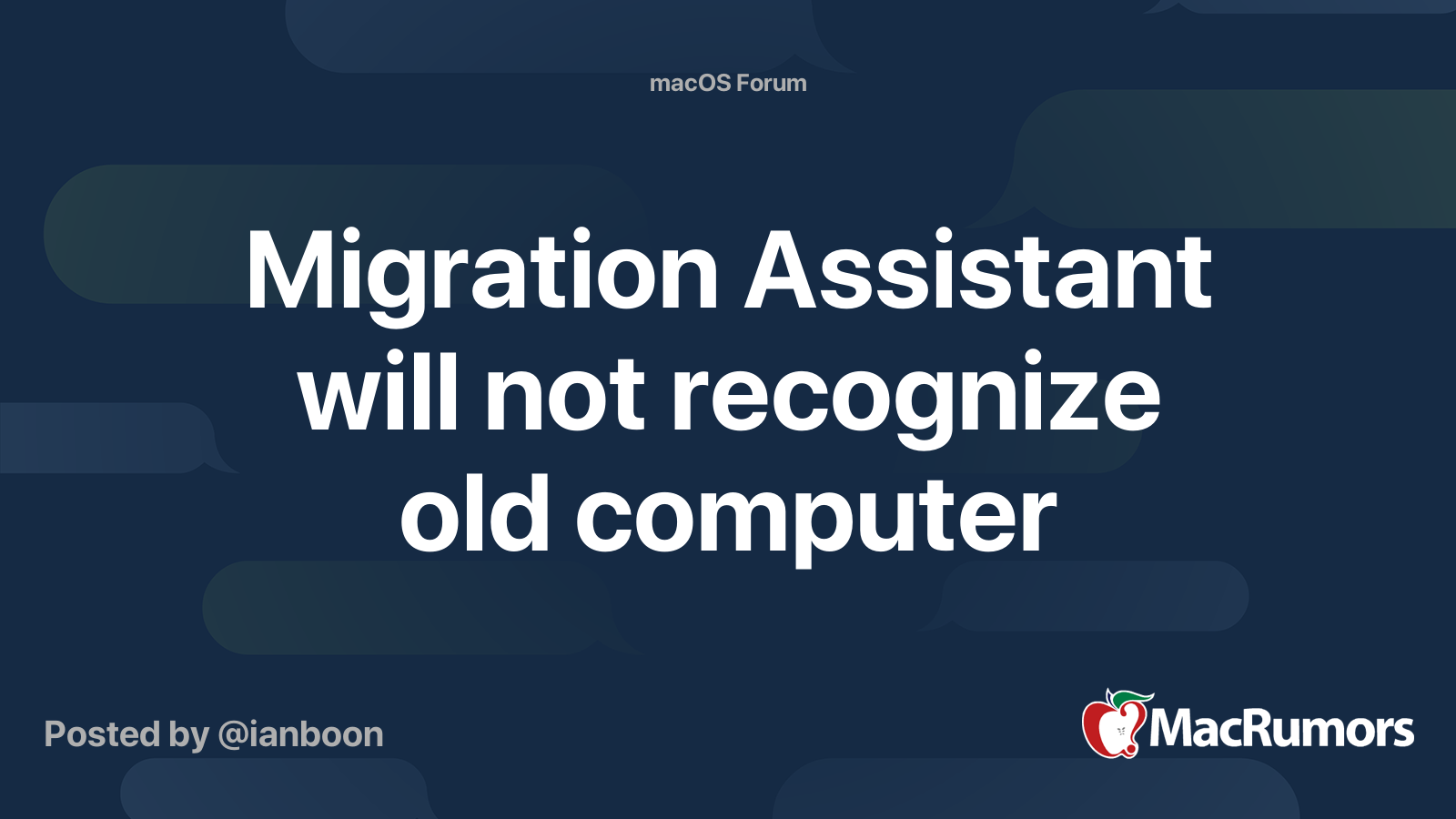 macOS Forum

Migration Assistant will not recognize old computer

Posted by @ianboon

MacRumors